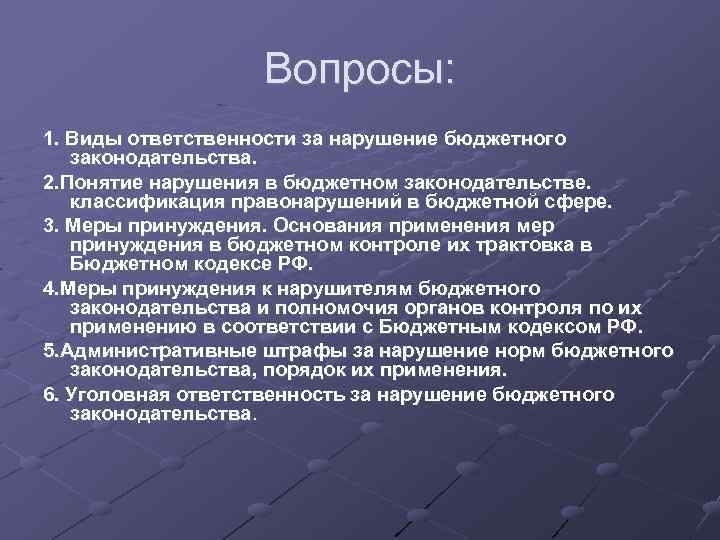 Вопросы:

1. Виды ответственности за нарушение бюджетного законодательства.

2.Понятие нарушения в бюджетном законодательстве. классификация правонарушений в бюджетной сфере.

3. Меры принуждения. Основания применения мер принуждения в бюджетном контроле их трактовка в Бюджетном кодексе РФ.

4.Меры принуждения к нарушителям бюджетного законодательства и полномочия органов контроля по их применению в соответствии с Бюджетным кодексом РФ.

5.Административные штрафы за нарушение норм бюджетного законодательства, порядок их применения.

6. Уголовная ответственность за нарушение бюджетного законодательства.